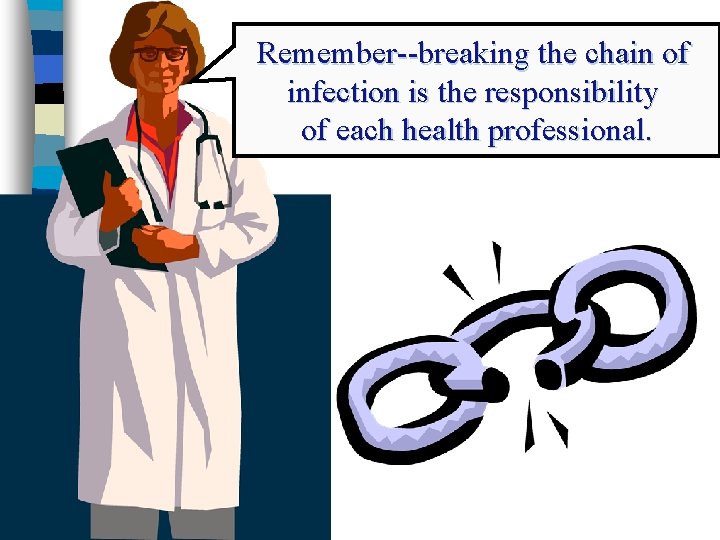 Remember--breaking the chain of infection is the responsibility of each health professional.